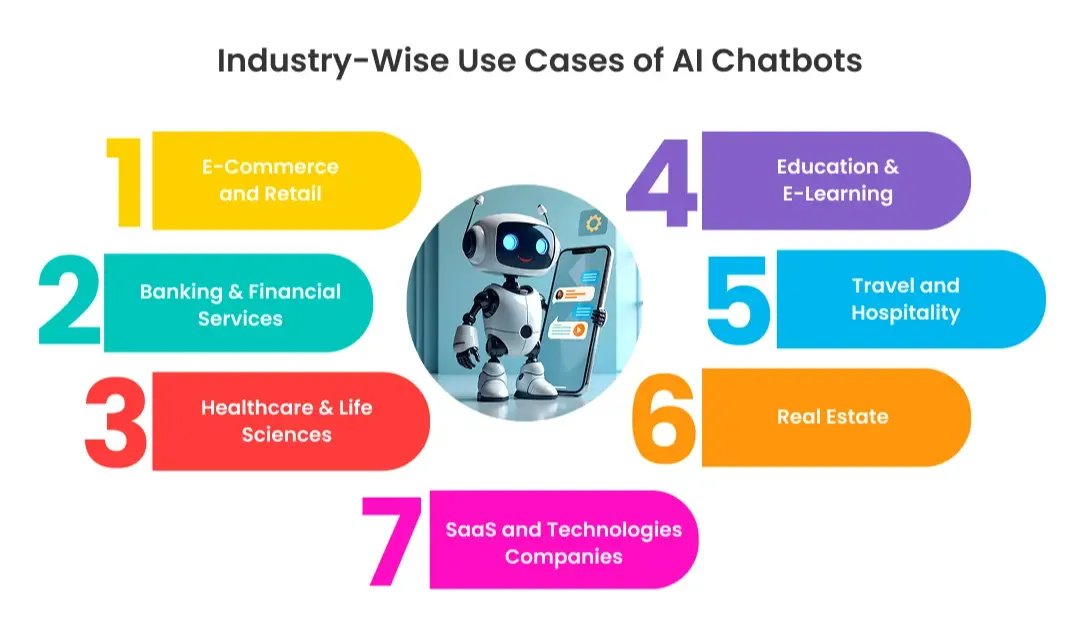 Industry-Wise Use Cases of AI Chatbots

1 E-Commerce and Retail

2 Banking & Financial Services

3 Healthcare & Life Sciences

4 Education & E-Learning

5 Travel and Hospitality

6 Real Estate

7 SaaS and Technologies Companies